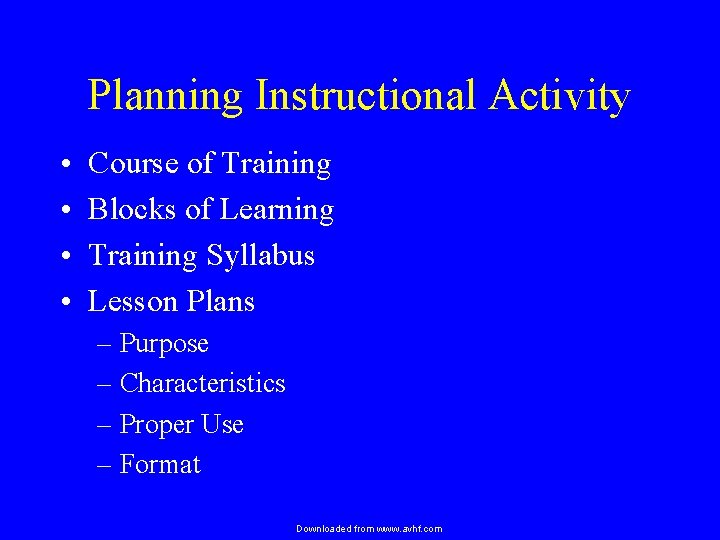 Planning Instructional Activity

• Course of Training
• Blocks of Learning
• Training Syllabus
• Lesson Plans
– Purpose
– Characteristics
– Proper Use
– Format

Downloaded from www.avhf.com